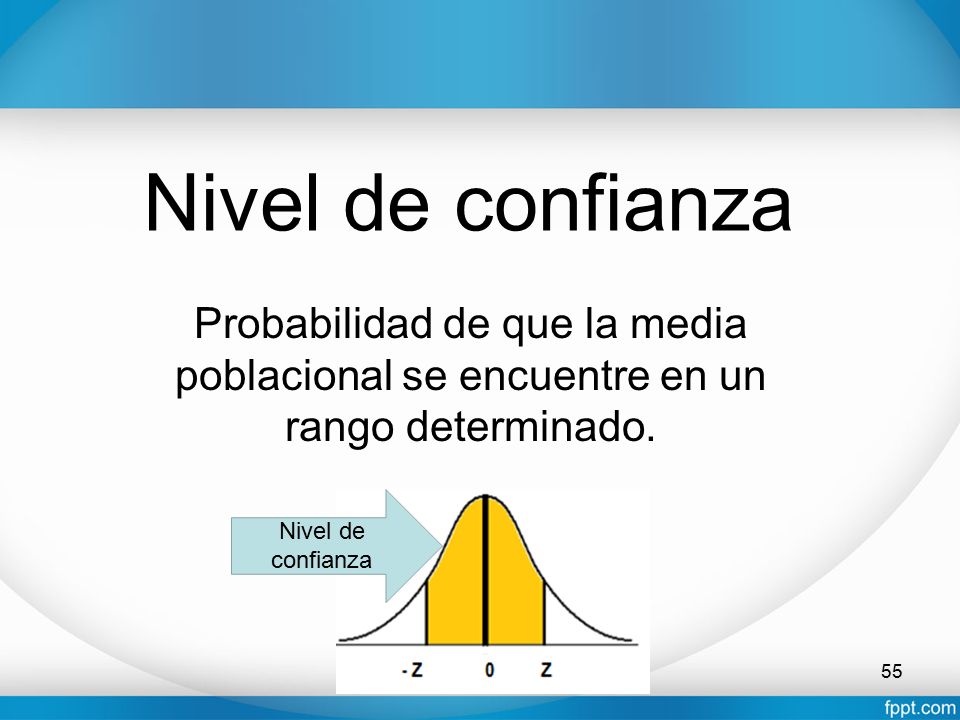 Nivel de confianza

Probabilidad de que la media poblacional se encuentre en un rango determinado.

Nivel de confianza

-Z 0 Z

55

fppt.com